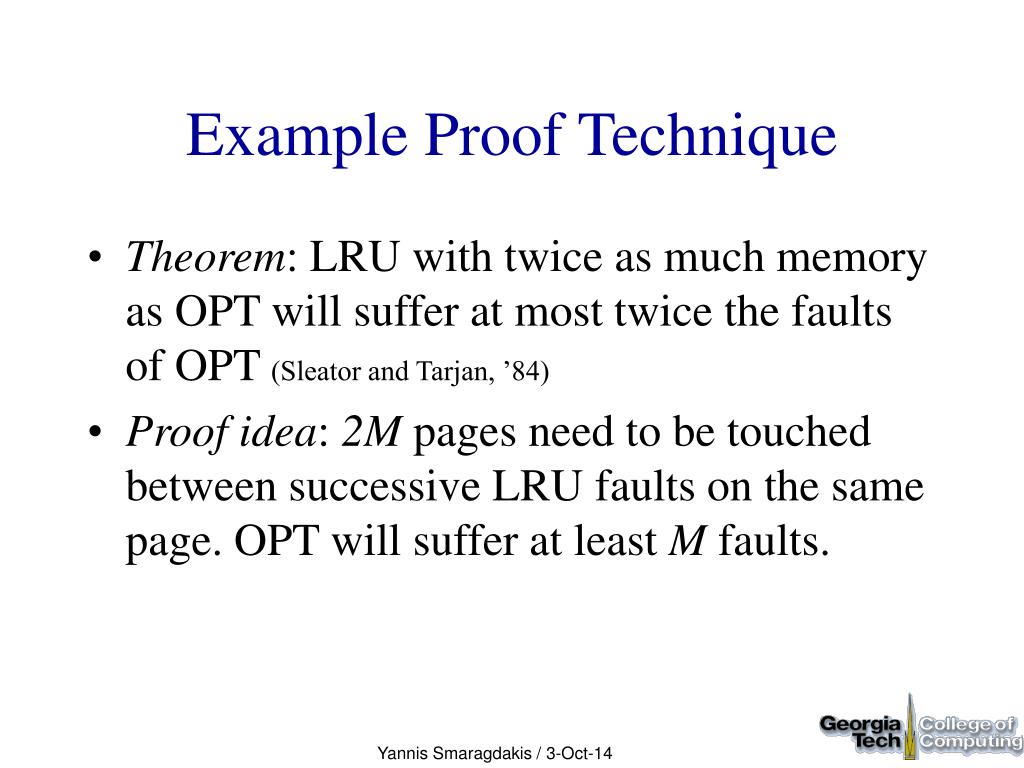 Example Proof Technique

• Theorem: LRU with twice as much memory as OPT will suffer at most twice the faults of OPT (Sleator and Tarjan, ’84)

• Proof idea: 2M pages need to be touched between successive LRU faults on the same page. OPT will suffer at least M faults.

Yannis Smaragdakis / 3-Oct-14

Georgia Tech College of Computing